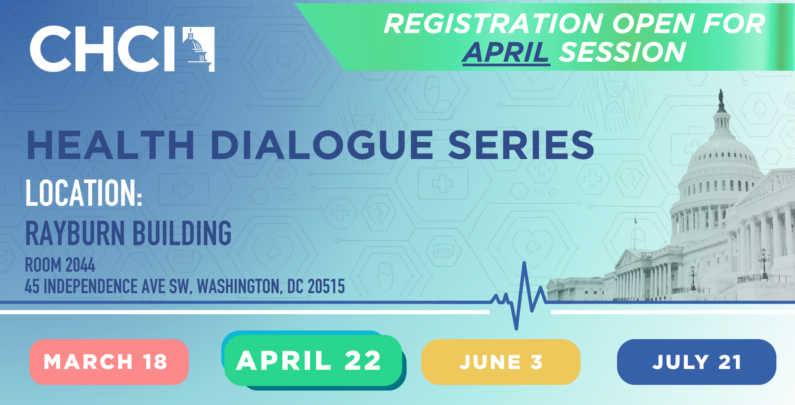 CHCI

REGISTRATION OPEN FOR APRIL SESSION

HEALTH DIALOGUE SERIES

LOCATION:
RAYBURN BUILDING
ROOM 2044
45 INDEPENDENCE AVE SW, WASHINGTON, DC 20515

MARCH 18

APRIL 22

JUNE 3

JULY 21